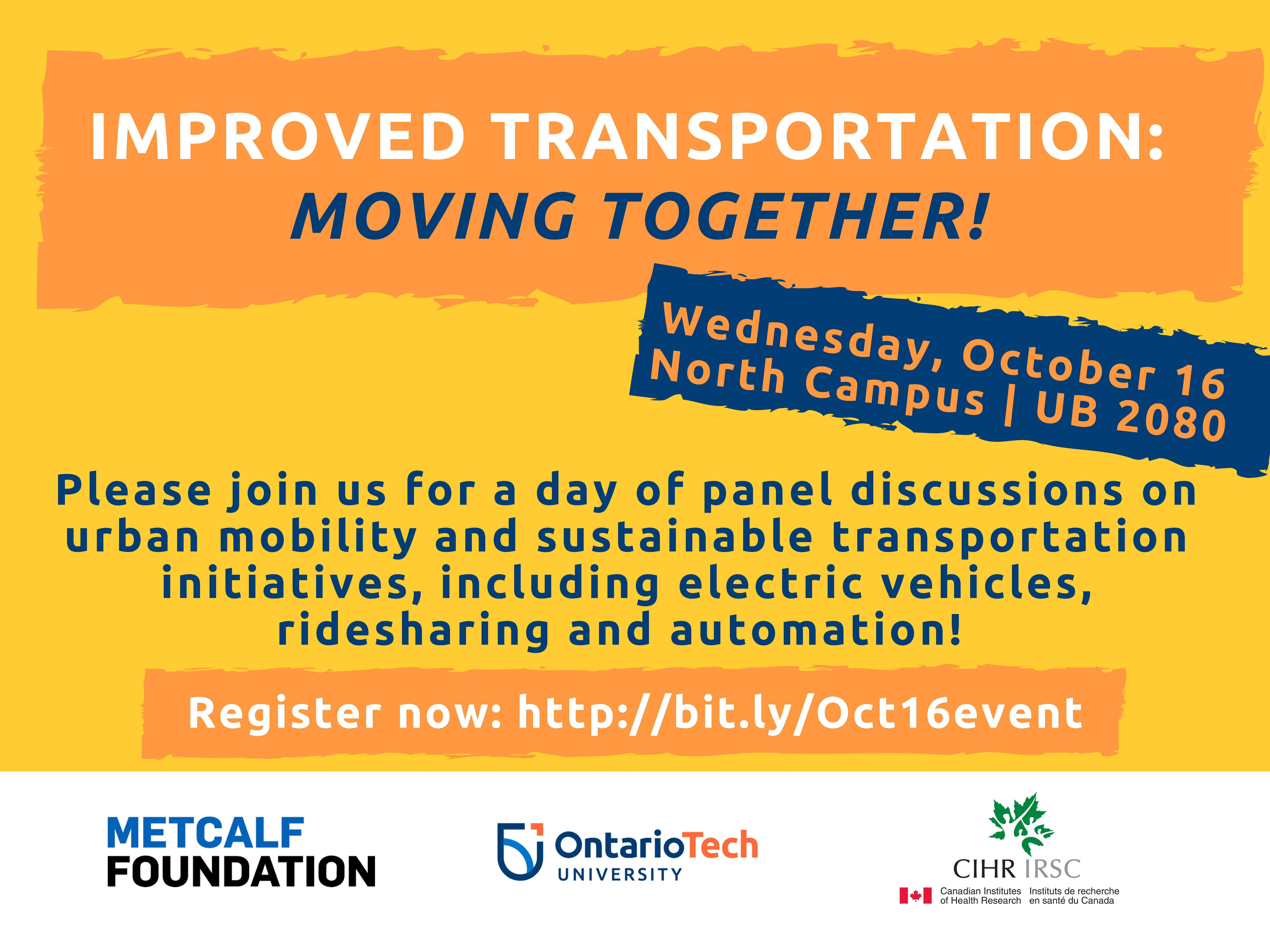 IMPROVED TRANSPORTATION:
MOVING TOGETHER!

Wednesday, October 16
North Campus | UB 2080

Please join us for a day of panel discussions on urban mobility and sustainable transportation initiatives, including electric vehicles, ridesharing and automation!

Register now: http://bit.ly/Oct16event

METCALF FOUNDATION

OntarioTech UNIVERSITY

CIHR IRSC
Canadian Institutes of Health Research
Instituts de recherche en santé du Canada